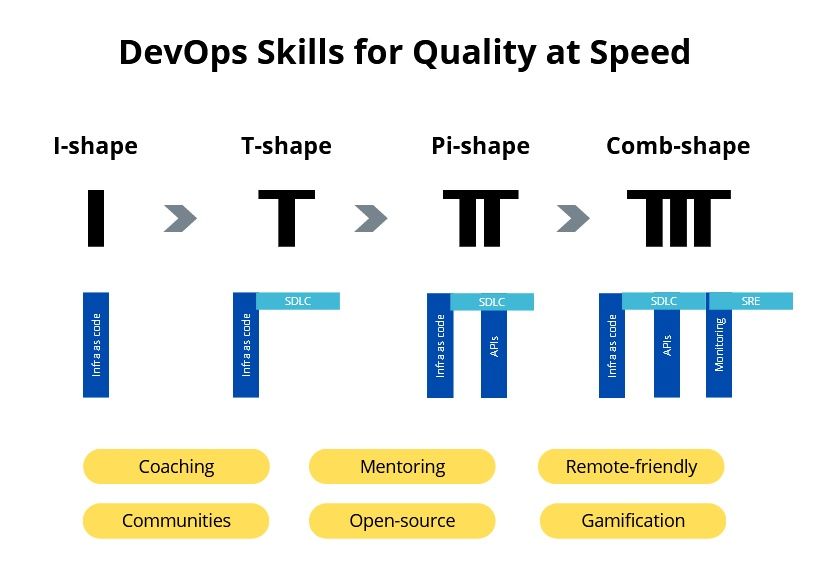 DevOps Skills for Quality at Speed

I-shape

T-shape

Pi-shape

Comb-shape

Infra as code

SDLC

Infra as code

SDLC

Infra as code

APIs

SDLC

SRE

Infra as code

APIs

Monitoring

Coaching

Mentoring

Remote-friendly

Communities

Open-source

Gamification